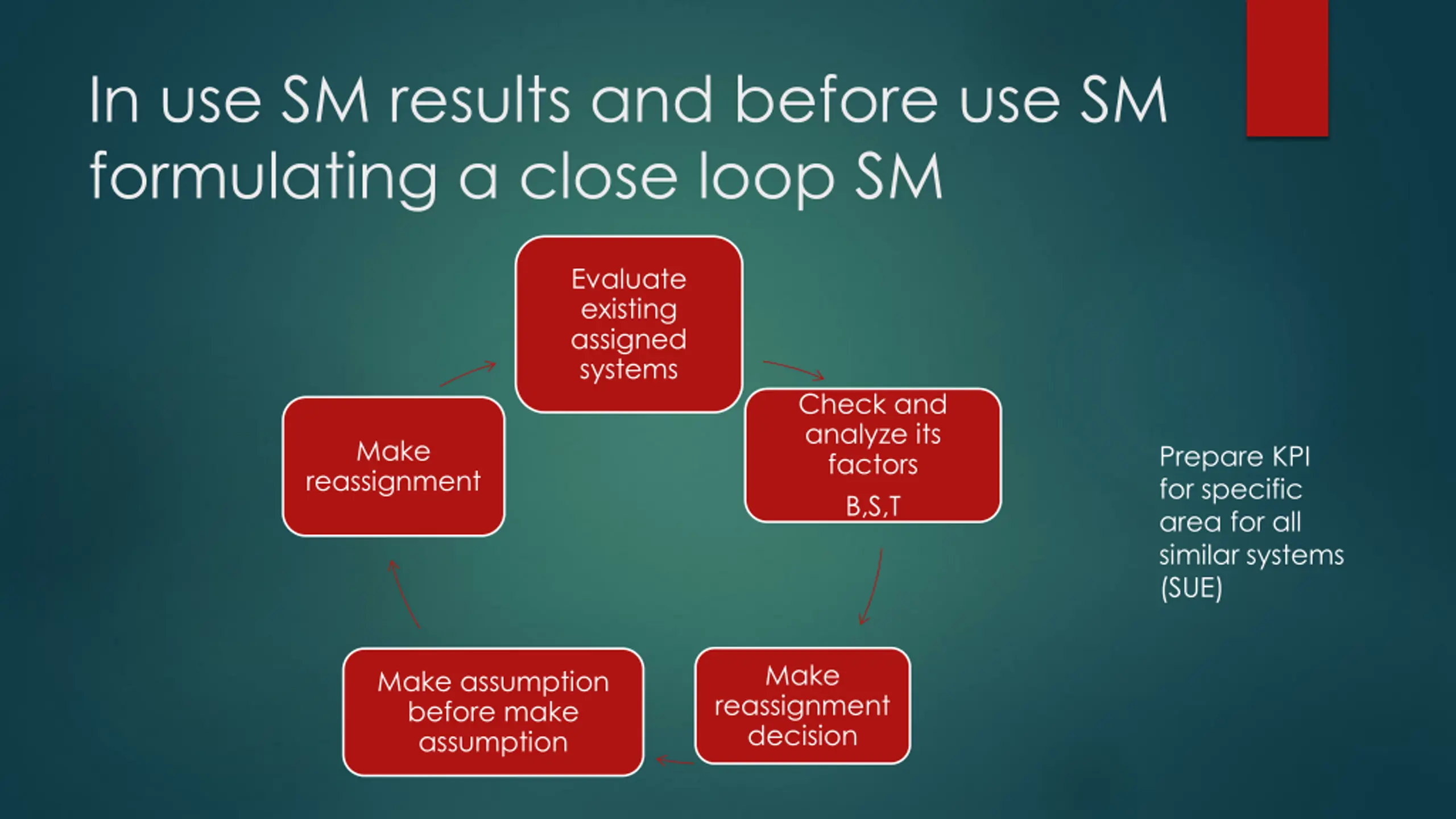 In use SM results and before use SM formulating a close loop SM

Evaluate existing assigned systems

Check and analyze its factors

B,S,T

Make reassignment decision

Make assumption before make assumption

Make reassignment

Prepare KPI for specific area for all similar systems (SUE)